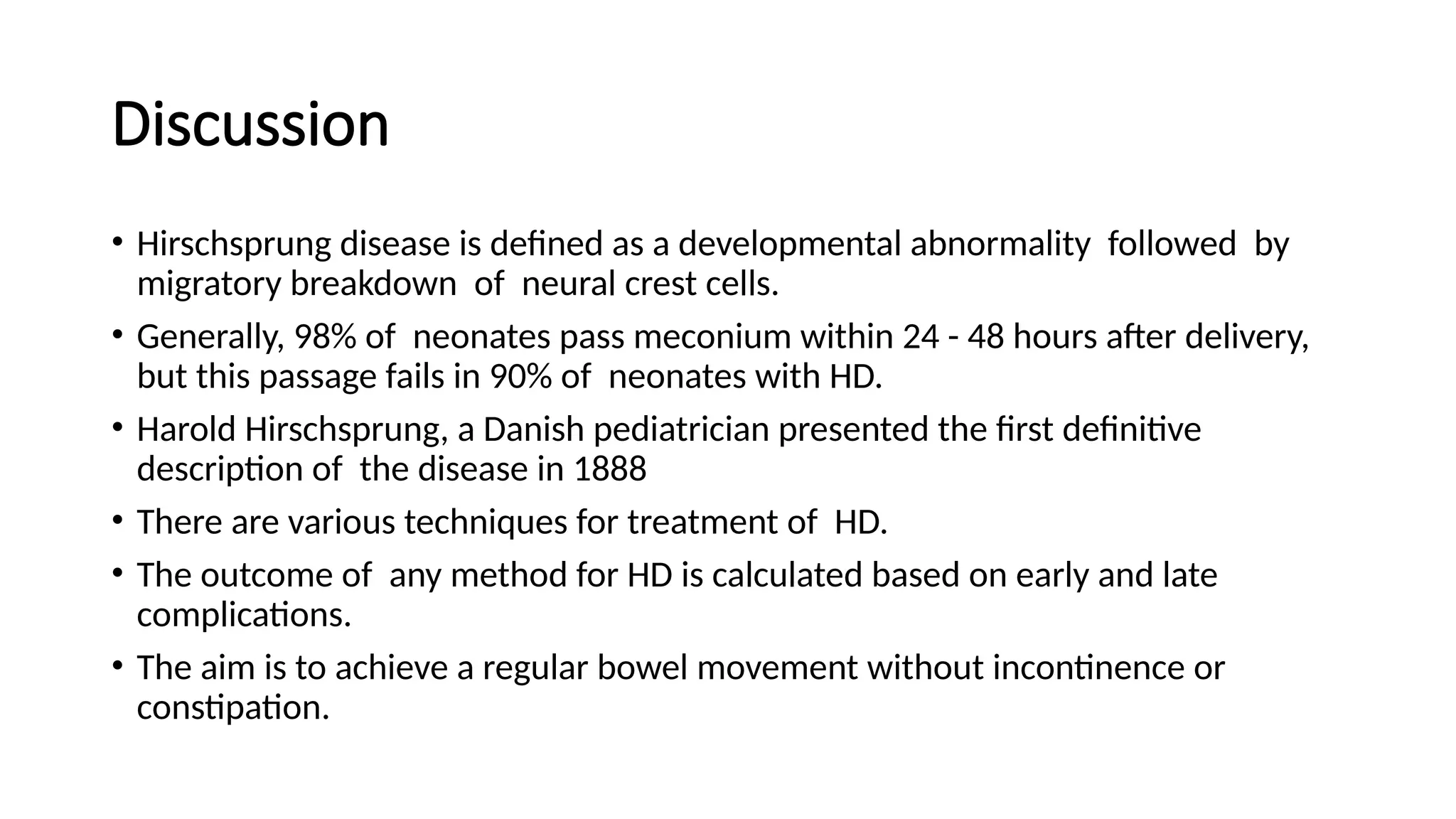 Discussion

• Hirschsprung disease is defined as a developmental abnormality followed by migratory breakdown of neural crest cells.

• Generally, 98% of neonates pass meconium within 24 - 48 hours after delivery, but this passage fails in 90% of neonates with HD.

• Harold Hirschsprung, a Danish pediatrician presented the first definitive description of the disease in 1888

• There are various techniques for treatment of HD.

• The outcome of any method for HD is calculated based on early and late complications.

• The aim is to achieve a regular bowel movement without incontinence or constipation.